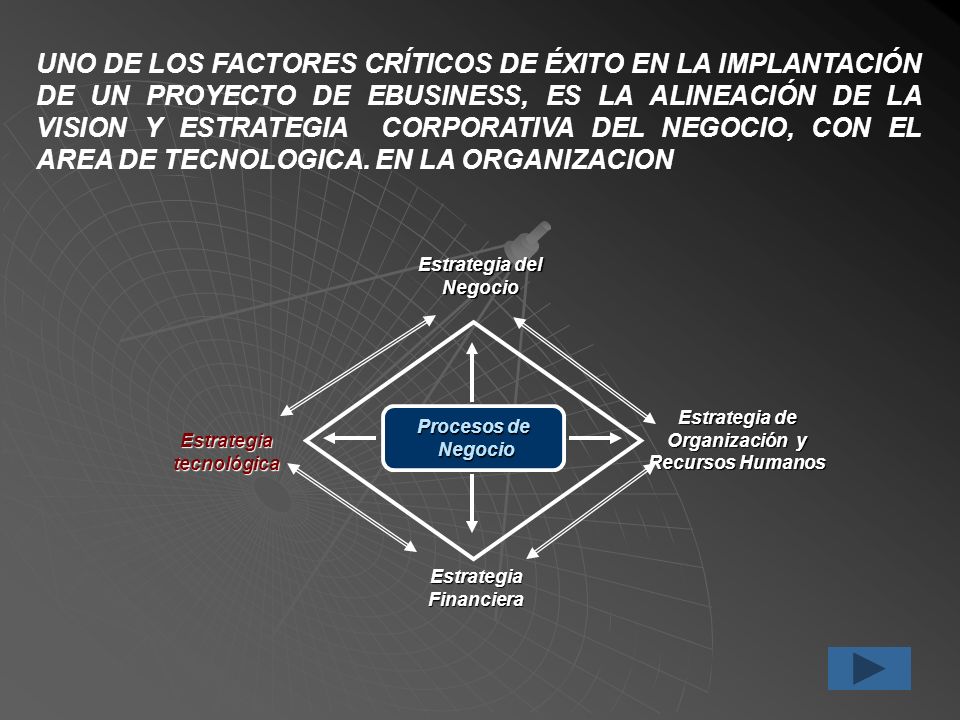 UNO DE LOS FACTORES CRÍTICOS DE ÉXITO EN LA IMPLANTACIÓN DE UN PROYECTO DE EBUSINESS, ES LA ALINEACIÓN DE LA VISION Y ESTRATEGIA CORPORATIVA DEL NEGOCIO, CON EL AREA DE TECNOLOGICA. EN LA ORGANIZACION

Estrategia del Negocio

Estrategia tecnológica

Procesos de Negocio

Estrategia de Organización y Recursos Humanos

Estrategia Financiera